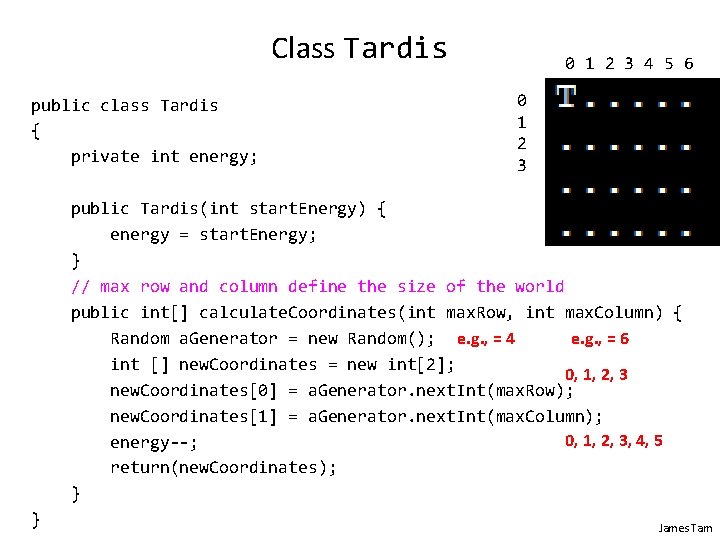 Class Tardis

0 1 2 3 4 5 6
0
1
2
3
T

public class Tardis
{
    private int energy;

    public Tardis(int startEnergy) {
        energy = startEnergy;
    }
    // max row and column define the size of the world
    public int[] calculateCoordinates(int maxRow, int maxColumn) {
        Random aGenerator = new Random();
        int [] newCoordinates = new int[2];
        newCoordinates[0] = aGenerator.nextInt(maxRow);
        newCoordinates[1] = aGenerator.nextInt(maxColumn);
        energy--;
        return(newCoordinates);
    }
}

e.g., = 4
e.g., = 6
0, 1, 2, 3
0, 1, 2, 3, 4, 5

James Tam